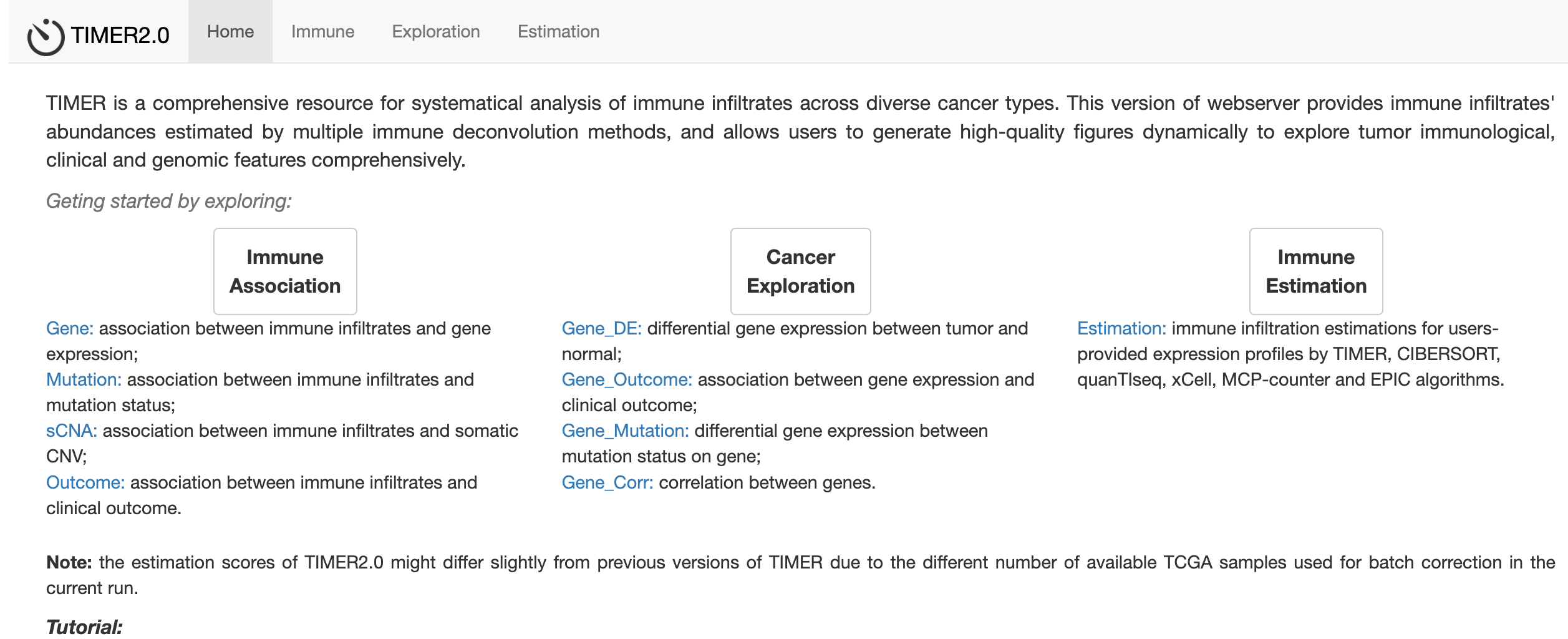 TIMER2.0 Home Immune Exploration Estimation

TIMER is a comprehensive resource for systematical analysis of immune infiltrates across diverse cancer types. This version of webserver provides immune infiltrates' abundances estimated by multiple immune deconvolution methods, and allows users to generate high-quality figures dynamically to explore tumor immunological, clinical and genomic features comprehensively.

Geting started by exploring:

Immune Association

Gene: association between immune infiltrates and gene expression;
Mutation: association between immune infiltrates and mutation status;
sCNA: association between immune infiltrates and somatic CNV;
Outcome: association between immune infiltrates and clinical outcome.

Cancer Exploration

Gene_DE: differential gene expression between tumor and normal;
Gene_Outcome: association between gene expression and clinical outcome;
Gene_Mutation: differential gene expression between mutation status on gene;
Gene_Corr: correlation between genes.

Immune Estimation

Estimation: immune infiltration estimations for users-provided expression profiles by TIMER, CIBERSORT, quanTIseq, xCell, MCP-counter and EPIC algorithms.

Note: the estimation scores of TIMER2.0 might differ slightly from previous versions of TIMER due to the different number of available TCGA samples used for batch correction in the current run.

Tutorial: